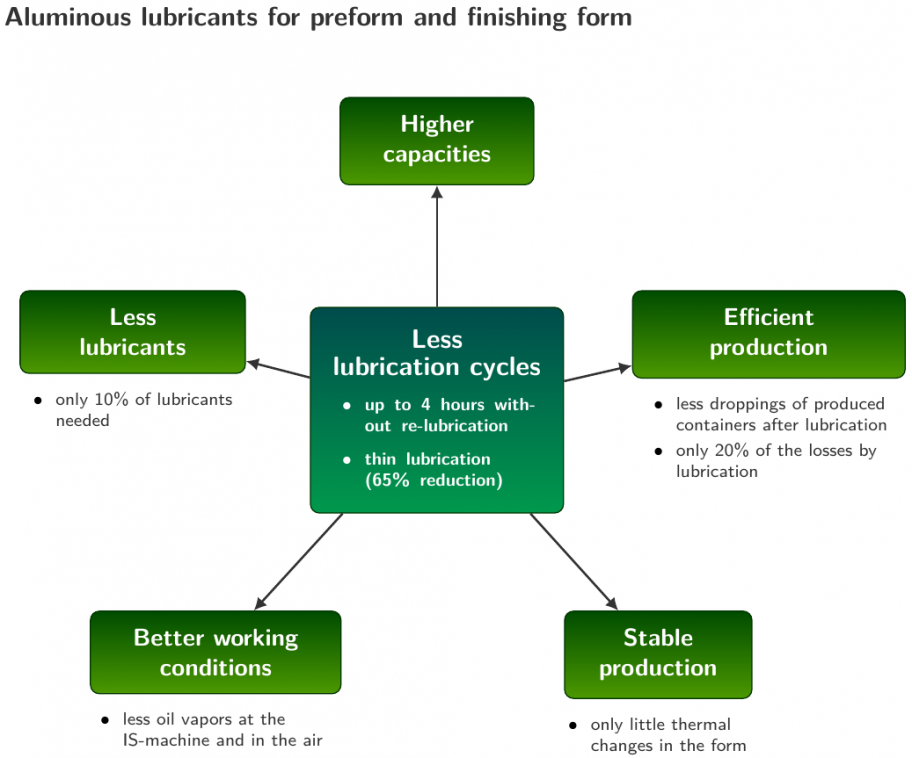 Aluminous lubricants for preform and finishing form

Higher capacities

Less lubricants

• only 10% of lubricants needed

Less lubrication cycles

• up to 4 hours without re-lubrication

• thin lubrication (65% reduction)

Efficient production

• less droppings of produced containers after lubrication

• only 20% of the losses by lubrication

Better working conditions

• less oil vapors at the IS-machine and in the air

Stable production

• only little thermal changes in the form